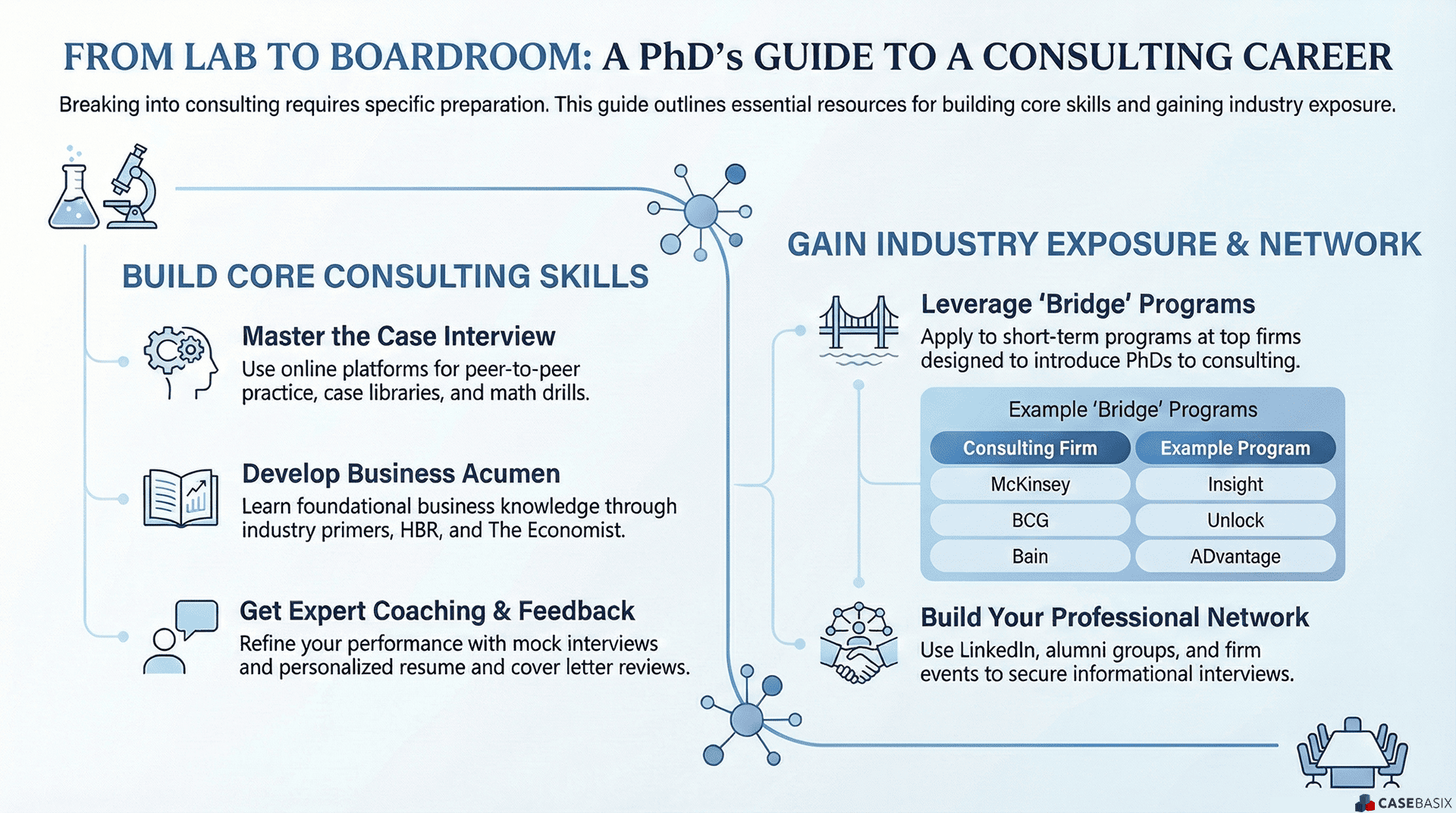 FROM LAB TO BOARDROOM: A PhD's GUIDE TO A CONSULTING CAREER

Breaking into consulting requires specific preparation. This guide outlines essential resources for building core skills and gaining industry exposure.

BUILD CORE CONSULTING SKILLS

Master the Case Interview
Use online platforms for peer-to-peer practice, case libraries, and math drills.

Develop Business Acumen
Learn foundational business knowledge through industry primers, HBR, and The Economist.

Get Expert Coaching & Feedback
Refine your performance with mock interviews and personalized resume and cover letter reviews.

GAIN INDUSTRY EXPOSURE & NETWORK

Leverage 'Bridge' Programs
Apply to short-term programs at top firms designed to introduce PhDs to consulting.

Example 'Bridge' Programs

| Consulting Firm | Example Program |
|---|---|
| McKinsey | Insight |
| BCG | Unlock |
| Bain | ADvantage |

Build Your Professional Network
Use LinkedIn, alumni groups, and firm events to secure informational interviews.

CASEBASIX